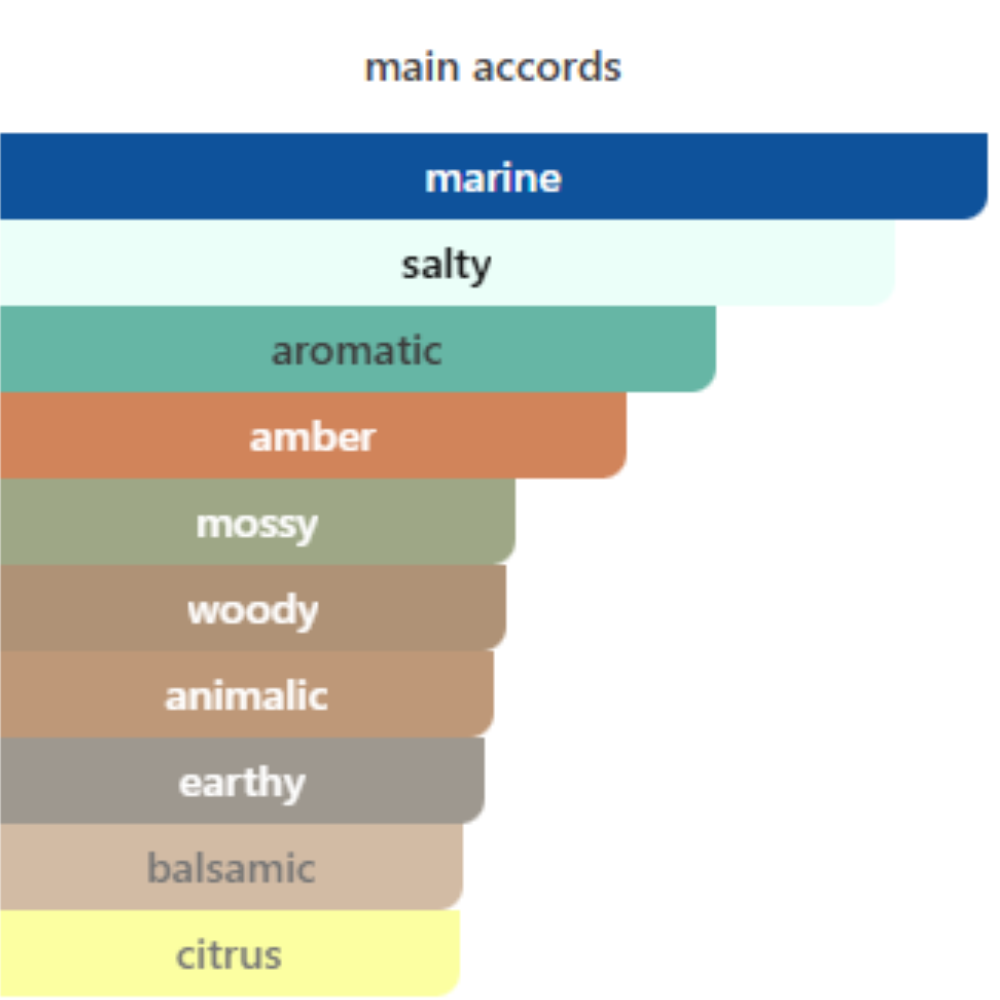 main accords

marine

salty

aromatic

amber

mossy

woody

animalic

earthy

balsamic

citrus